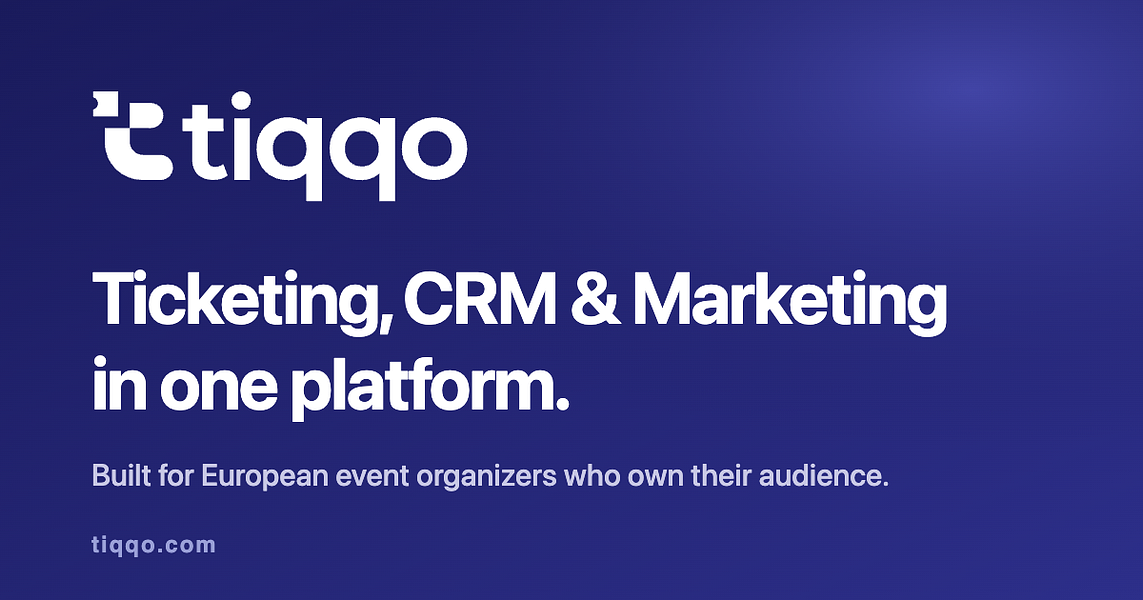 tiqqo

Ticketing, CRM & Marketing in one platform.

Built for European event organizers who own their audience.

tiqqo.com